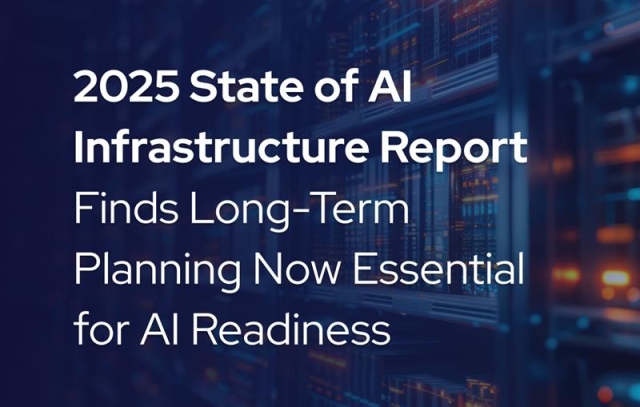 2025 State of AI Infrastructure Report
Finds Long-Term Planning Now Essential for AI Readiness